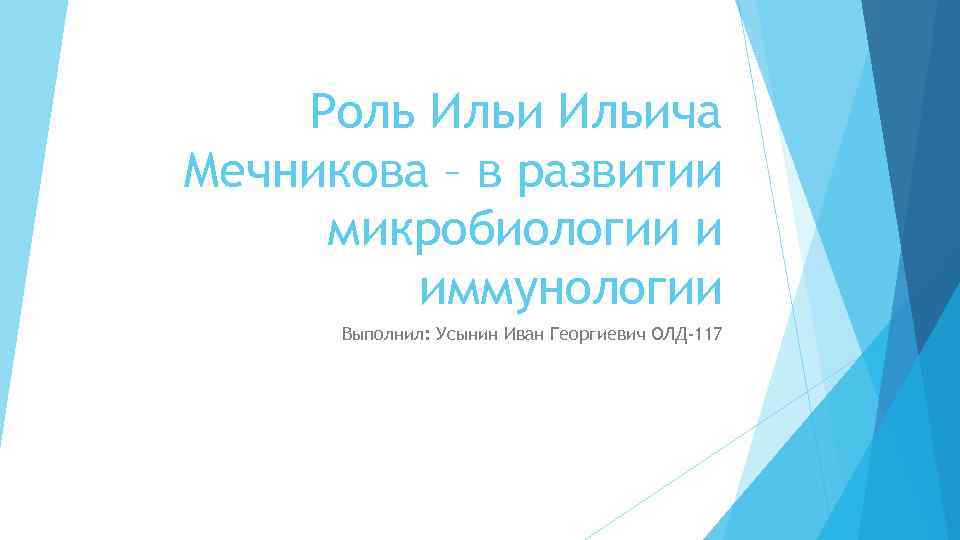 Роль Ильи Ильича Мечникова – в развитии микробиологии и иммунологии

Выполнил: Усынин Иван Георгиевич ОЛД-117